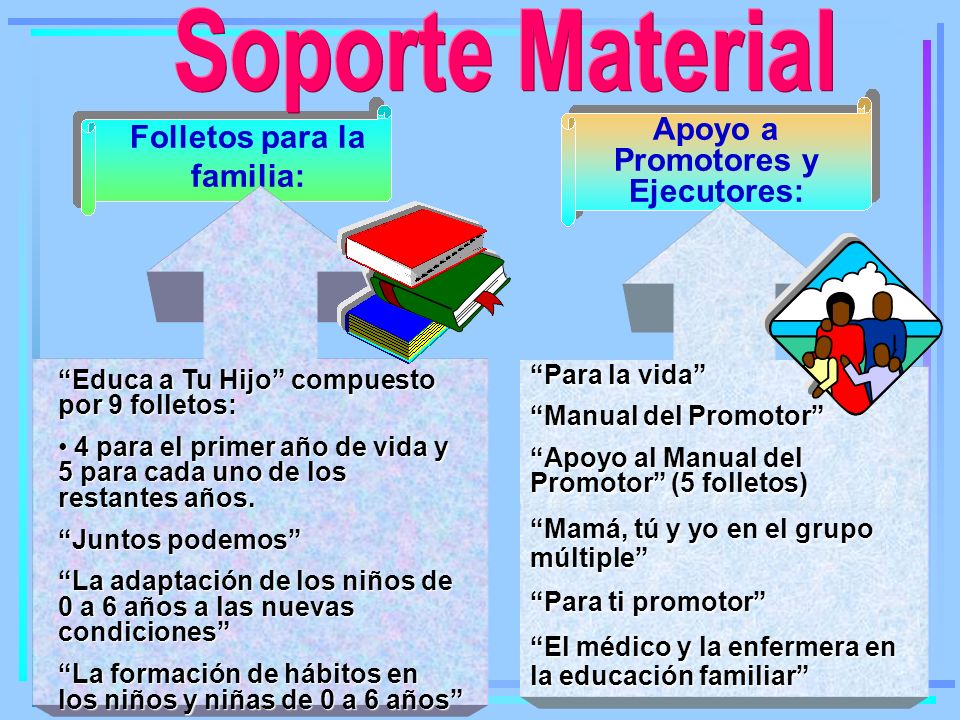 Soporte Material

Folletos para la familia:

“Educa a Tu Hijo” compuesto por 9 folletos:

• 4 para el primer año de vida y 5 para cada uno de los restantes años.

“Juntos podemos”

“La adaptación de los niños de 0 a 6 años a las nuevas condiciones”

“La formación de hábitos en los niños y niñas de 0 a 6 años”

Apoyo a Promotores y Ejecutores:

“Para la vida”

“Manual del Promotor”

“Apoyo al Manual del Promotor” (5 folletos)

“Mamá, tú y yo en el grupo múltiple”

“Para ti promotor”

“El médico y la enfermera en la educación familiar”